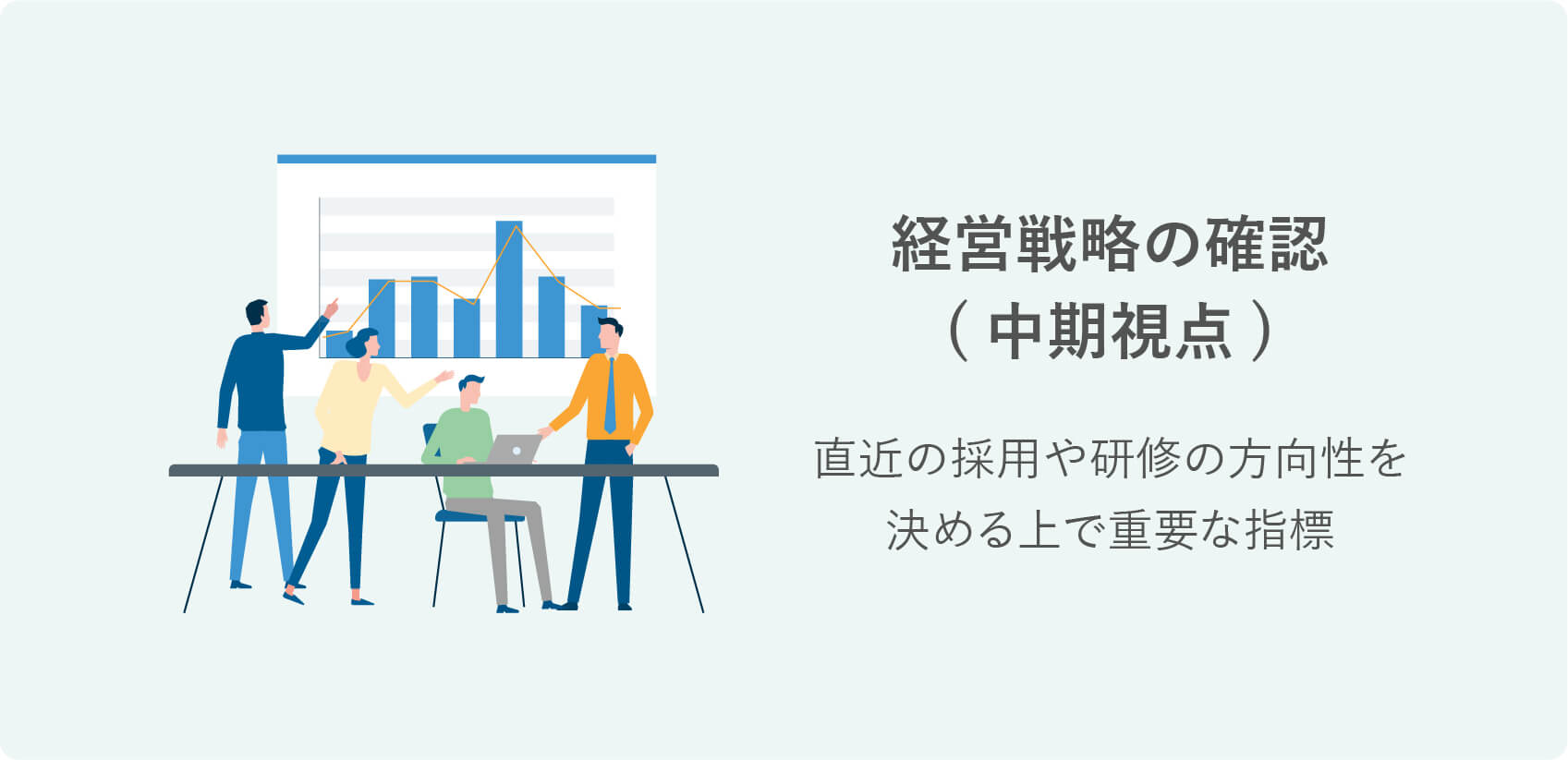 経営戦略の確認
（ 中期視点 ）

直近の採用や研修の方向性を決める上で重要な指標